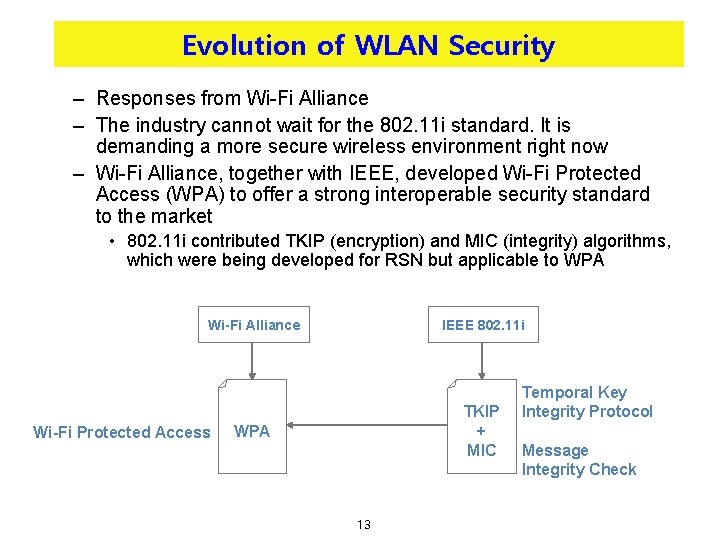 Evolution of WLAN Security

– Responses from Wi-Fi Alliance
– The industry cannot wait for the 802.11i standard. It is demanding a more secure wireless environment right now
– Wi-Fi Alliance, together with IEEE, developed Wi-Fi Protected Access (WPA) to offer a strong interoperable security standard to the market
• 802.11i contributed TKIP (encryption) and MIC (integrity) algorithms, which were being developed for RSN but applicable to WPA

Wi-Fi Alliance

IEEE 802.11i

Wi-Fi Protected Access

WPA

TKIP + MIC

Temporal Key Integrity Protocol

Message Integrity Check

13